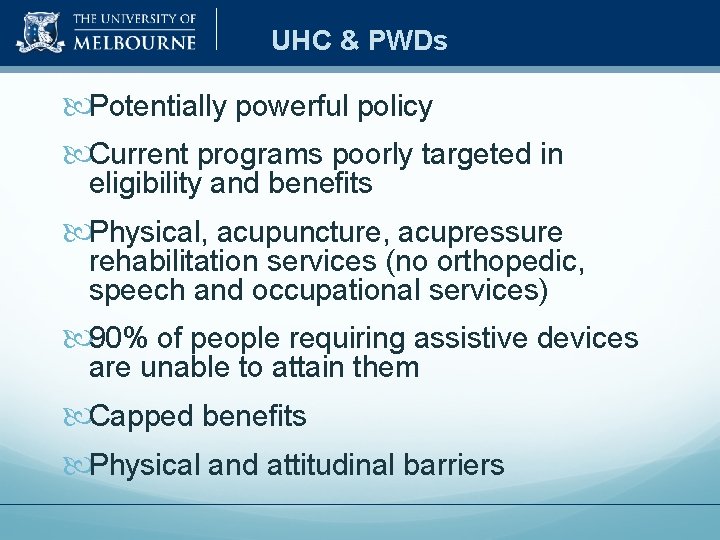 THE UNIVERSITY OF MELBOURNE

UHC & PWDs

Potentially powerful policy

Current programs poorly targeted in eligibility and benefits

Physical, acupuncture, acupressure rehabilitation services (no orthopedic, speech and occupational services)

90% of people requiring assistive devices are unable to attain them

Capped benefits

Physical and attitudinal barriers